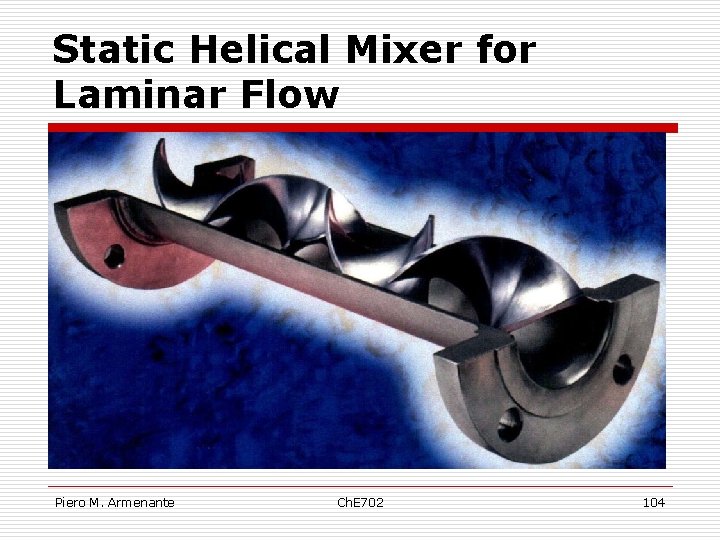 Static Helical Mixer for Laminar Flow

Piero M. Armenante

ChE702

104